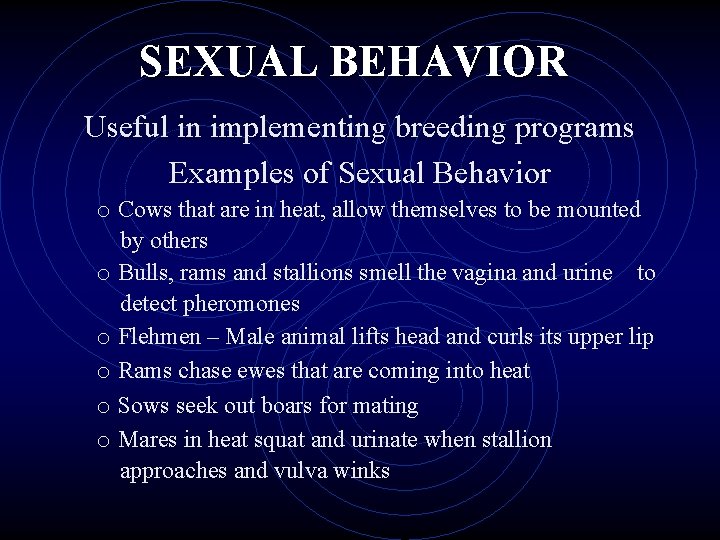 SEXUAL BEHAVIOR

Useful in implementing breeding programs

Examples of Sexual Behavior

o Cows that are in heat, allow themselves to be mounted by others

o Bulls, rams and stallions smell the vagina and urine to detect pheromones

o Flehmen – Male animal lifts head and curls its upper lip

o Rams chase ewes that are coming into heat

o Sows seek out boars for mating

o Mares in heat squat and urinate when stallion approaches and vulva winks